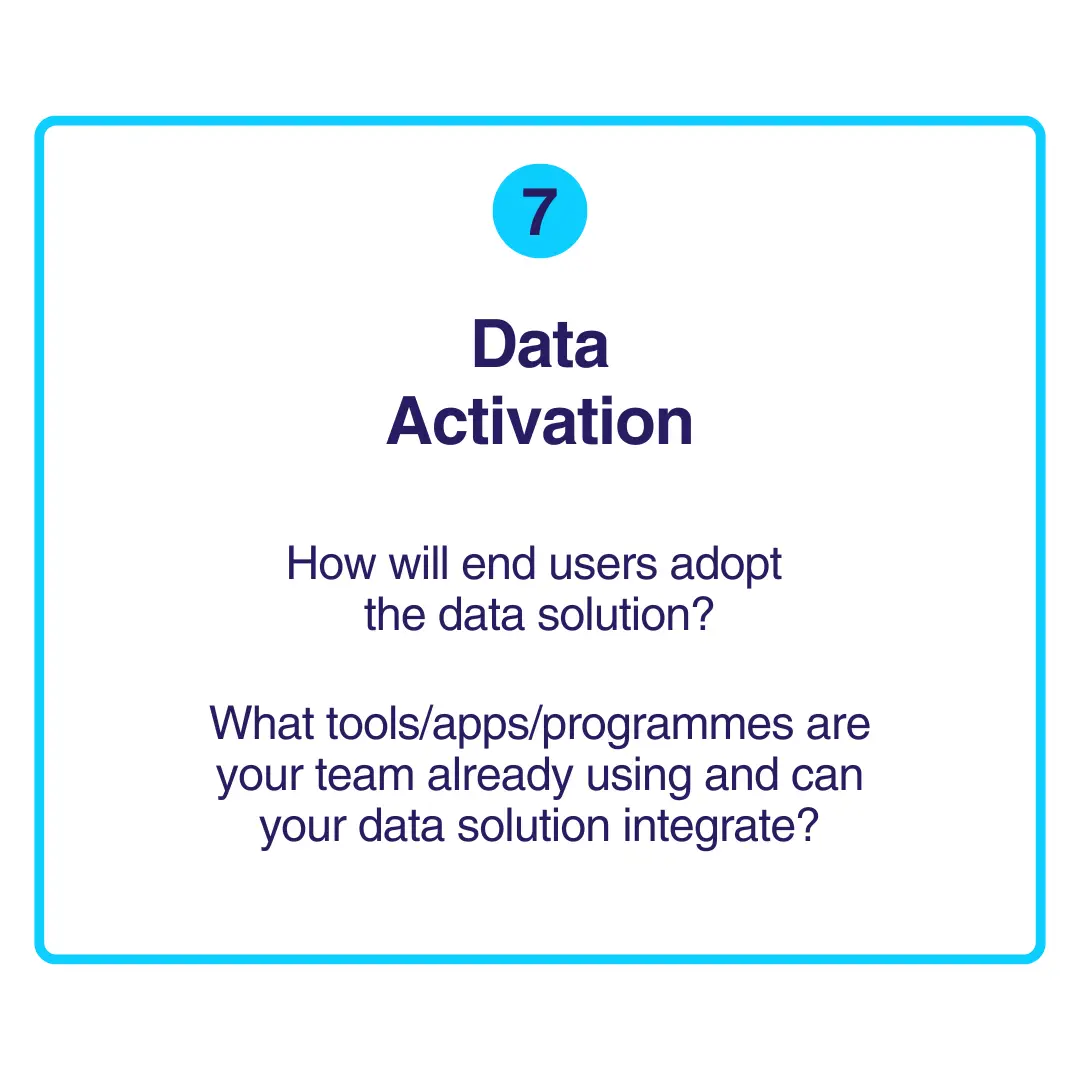 7

Data Activation

How will end users adopt the data solution?

What tools/apps/programmes are your team already using and can your data solution integrate?